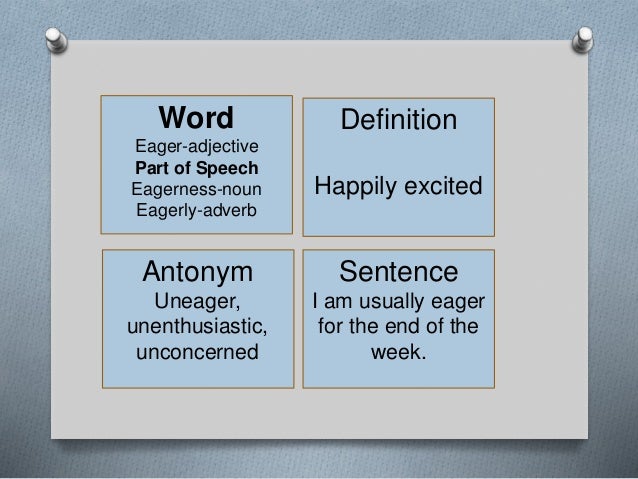 Word
Eager-adjective
Part of Speech
Eagerness-noun
Eagerly-adverb

Definition

Happily excited

Antonym
Uneager, unenthusiastic, unconcerned

Sentence
I am usually eager for the end of the week.